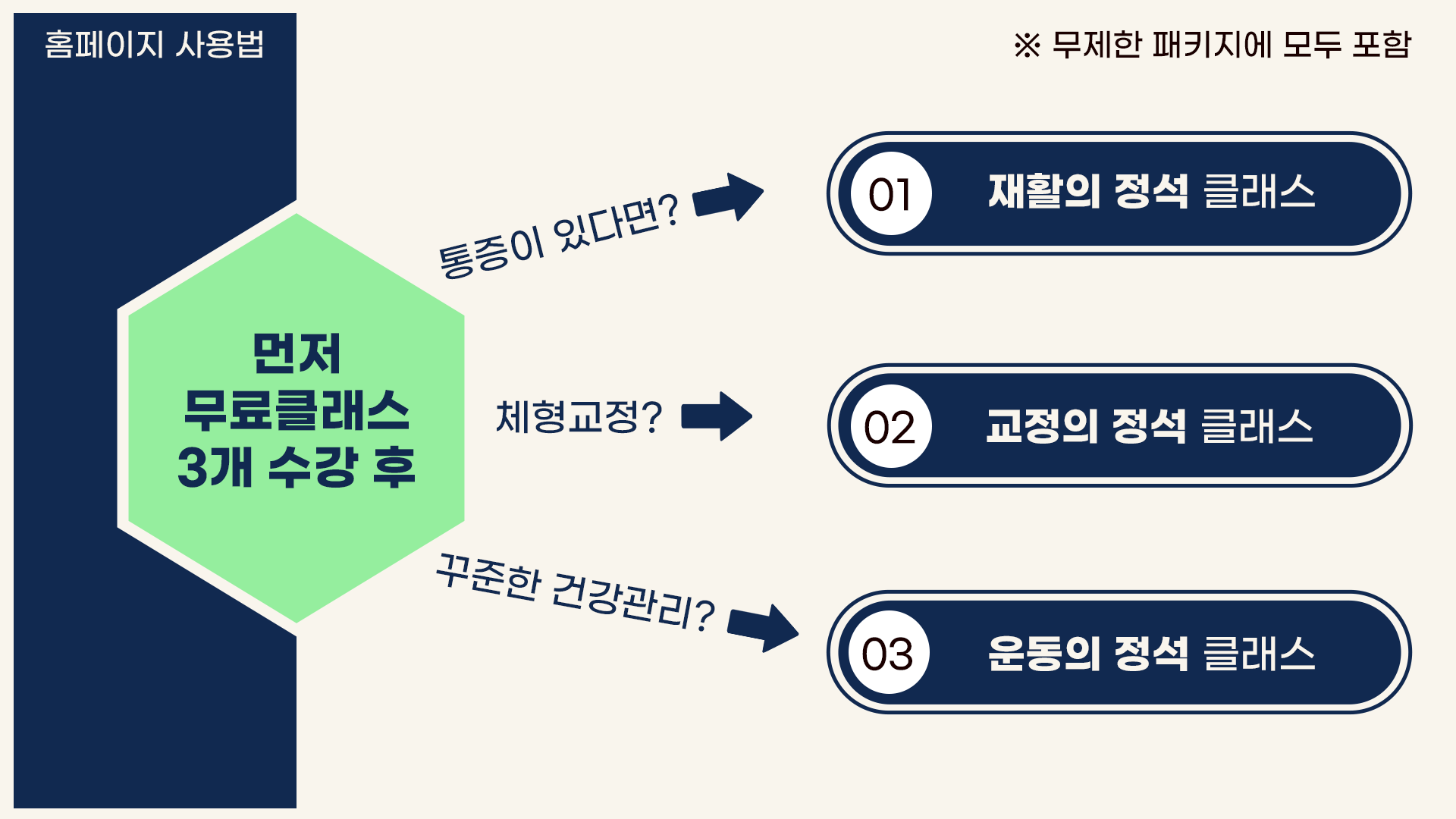 홈페이지 사용법

※ 무제한 패키지에 모두 포함

먼저
무료클래스
3개 수강 후

통증이 있다면?

01 재활의 정석 클래스

체형교정?

02 교정의 정석 클래스

꾸준한 건강관리?

03 운동의 정석 클래스